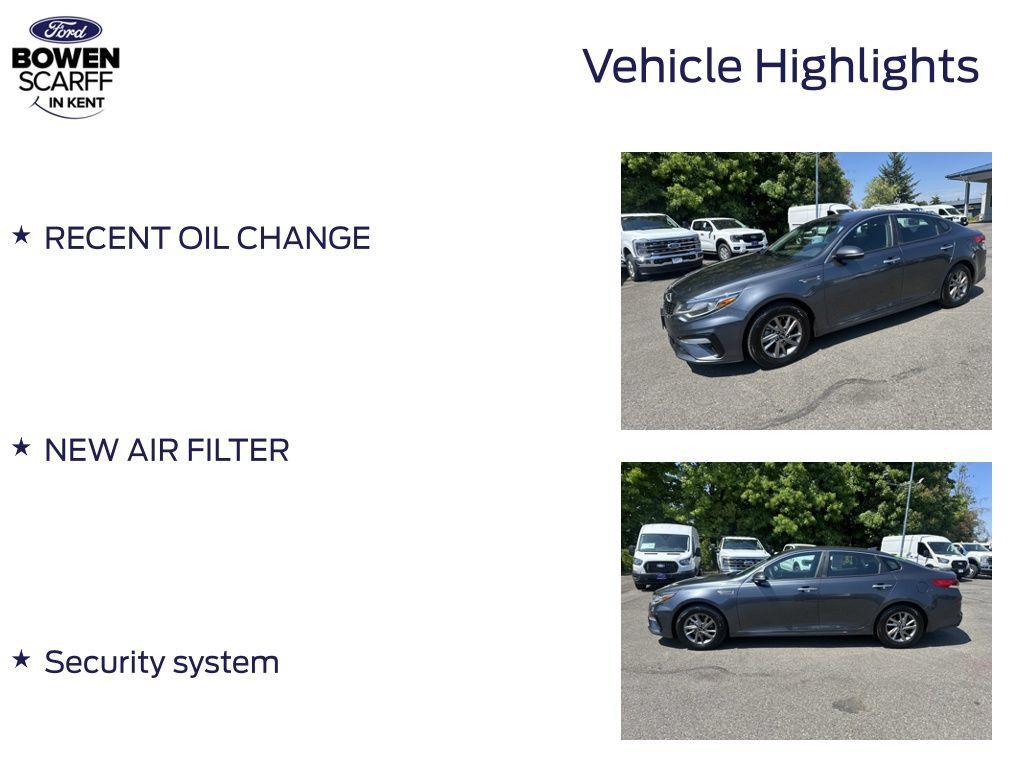 Ford
BOWEN
SCARFF
IN KENT

Vehicle Highlights

★ RECENT OIL CHANGE

★ NEW AIR FILTER

★ Security system